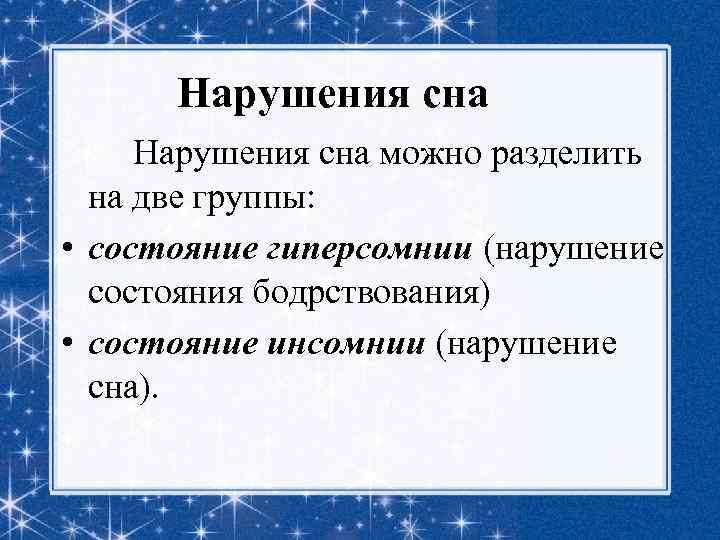 Нарушения сна

Нарушения сна можно разделить на две группы:

• состояние гиперсомнии (нарушение состояния бодрствования)
• состояние инсомнии (нарушение сна).